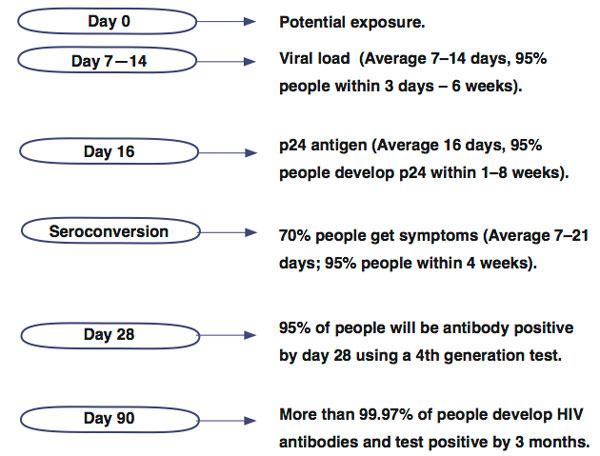 Day 0
Potential exposure.

Day 7—14
Viral load (Average 7–14 days, 95% people within 3 days – 6 weeks).

Day 16
p24 antigen (Average 16 days, 95% people develop p24 within 1–8 weeks).

Seroconversion
70% people get symptoms (Average 7–21 days; 95% people within 4 weeks).

Day 28
95% of people will be antibody positive by day 28 using a 4th generation test.

Day 90
More than 99.97% of people develop HIV antibodies and test positive by 3 months.